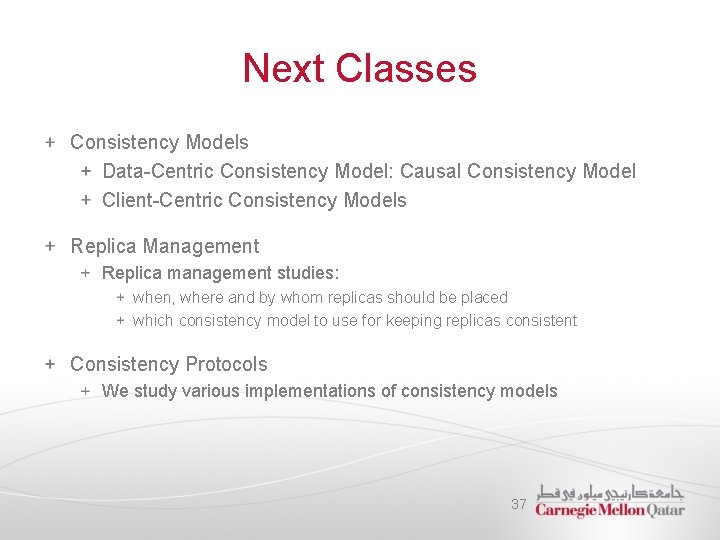 Next Classes

+ Consistency Models
  + Data-Centric Consistency Model: Causal Consistency Model
  + Client-Centric Consistency Models

+ Replica Management
  + Replica management studies:
    + when, where and by whom replicas should be placed
    + which consistency model to use for keeping replicas consistent

+ Consistency Protocols
  + We study various implementations of consistency models

37

جامعة كارنيجي ميلون في قطر
Carnegie Mellon Qatar